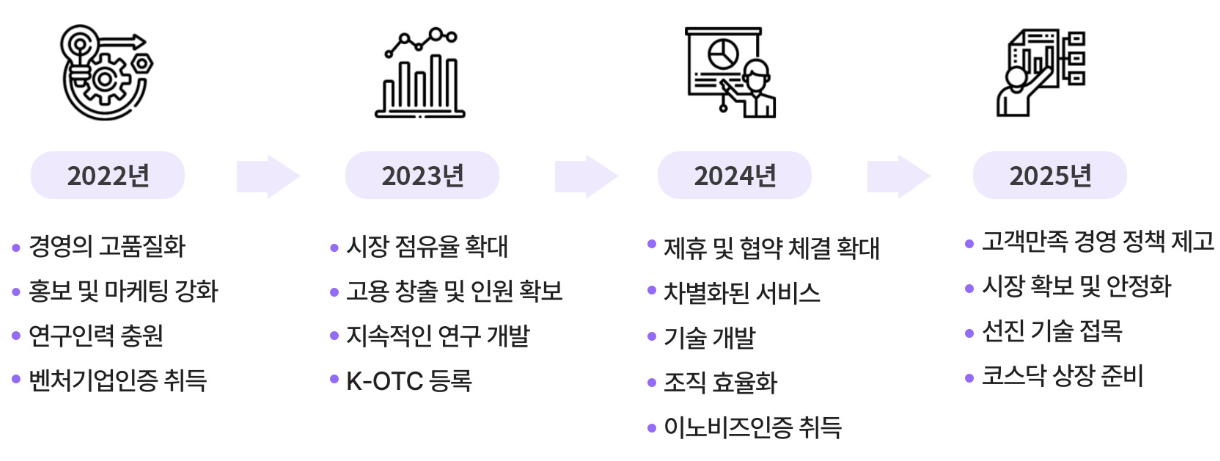 2022년

• 경영의 고품질화
• 홍보 및 마케팅 강화
• 연구인력 충원
• 벤처기업인증 취득

2023년

• 시장 점유율 확대
• 고용 창출 및 인원 확보
• 지속적인 연구 개발
• K-OTC 등록

2024년

• 제휴 및 협약 체결 확대
• 차별화된 서비스
• 기술 개발
• 조직 효율화
• 이노비즈인증 취득

2025년

• 고객만족 경영 정책 제고
• 시장 확보 및 안정화
• 선진 기술 접목
• 코스닥 상장 준비